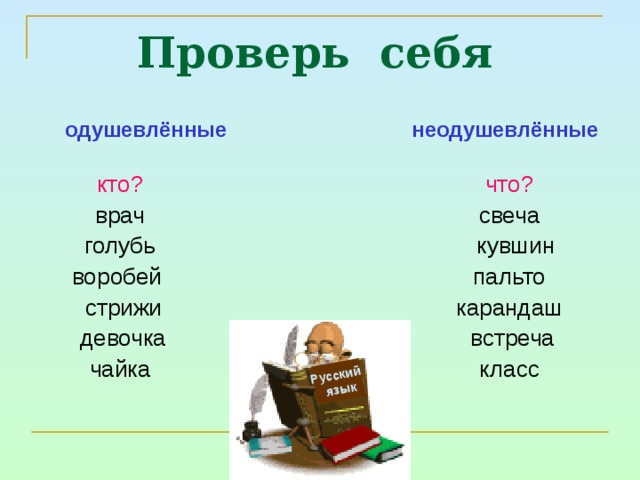 Проверь себя

одушевлённые

кто?
врач
голубь
воробей
стрижи
девочка
чайка

неодушевлённые

что?
свеча
кувшин
пальто
карандаш
встреча
класс

Русский язык